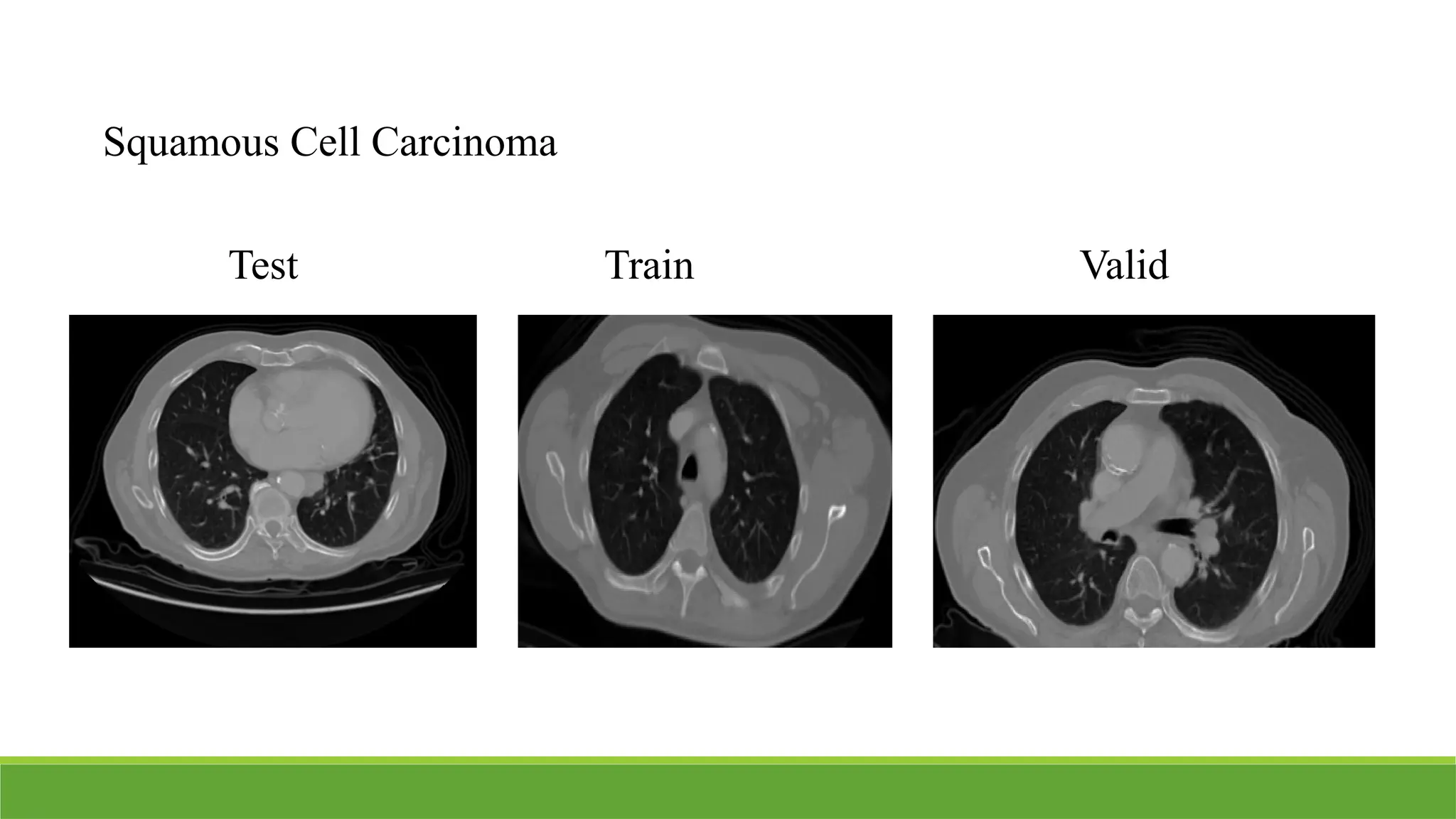 Squamous Cell Carcinoma

Test

Train

Valid